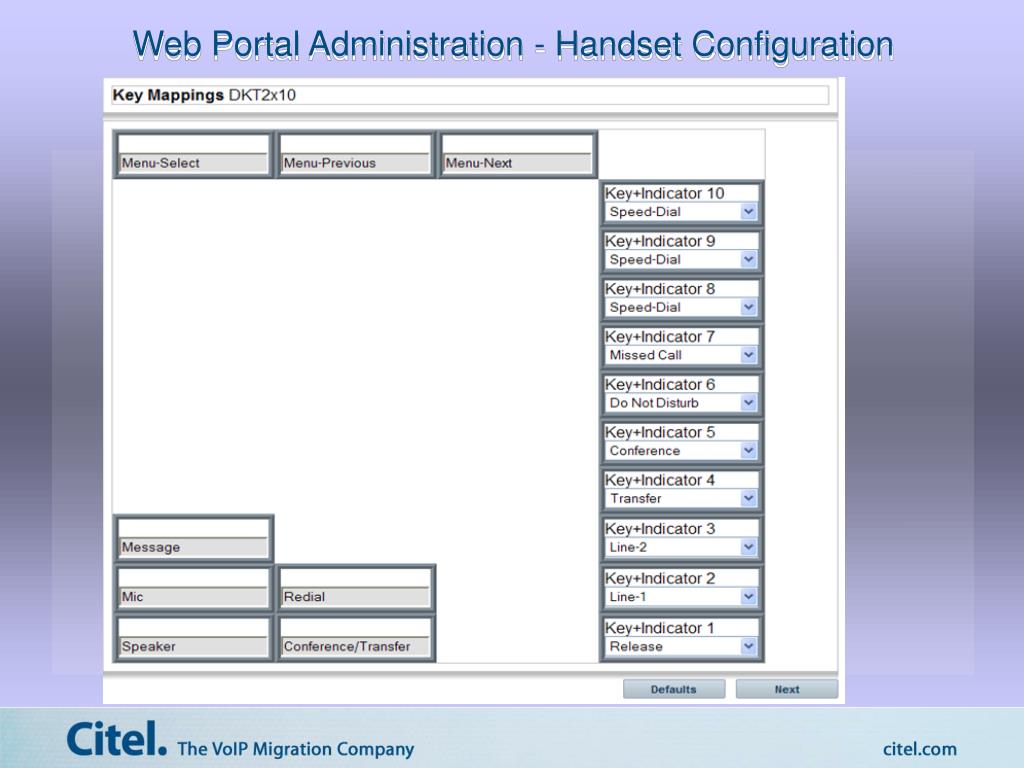 Web Portal Administration - Handset Configuration

Key Mappings DKT2x10

Menu-Select
Menu-Previous
Menu-Next

Key+Indicator 10
Speed-Dial
Key+Indicator 9
Speed-Dial
Key+Indicator 8
Speed-Dial
Key+Indicator 7
Missed Call
Key+Indicator 6
Do Not Disturb
Key+Indicator 5
Conference
Key+Indicator 4
Transfer
Key+Indicator 3
Line-2
Key+Indicator 2
Line-1
Key+Indicator 1
Release

Message
Mic
Redial
Speaker
Conference/Transfer

Defaults
Next

Citel. The VoIP Migration Company
citel.com